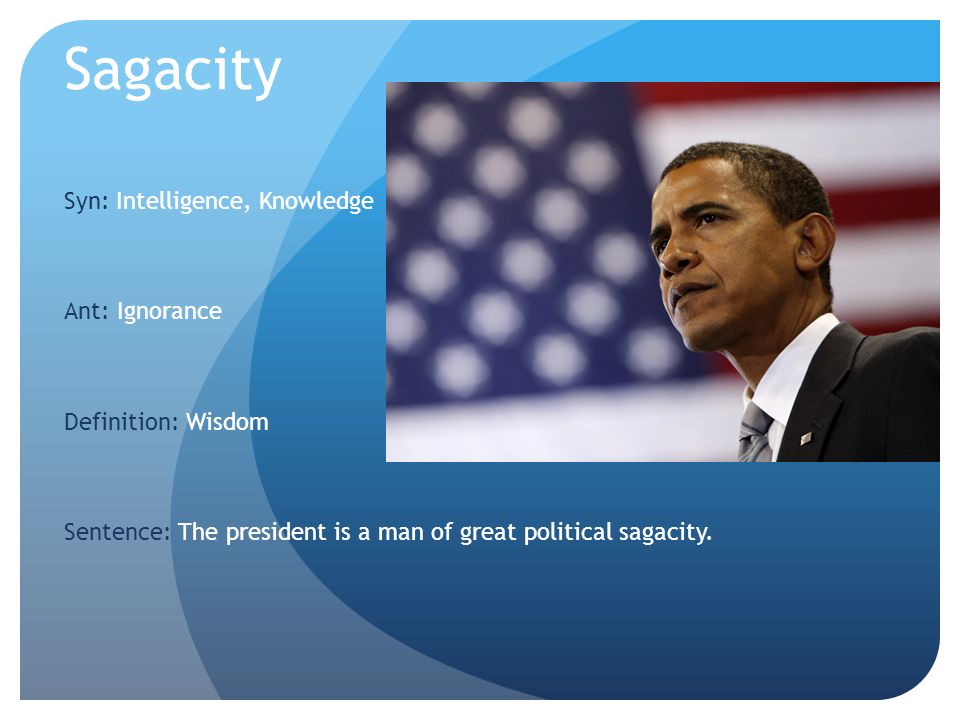 Sagacity

Syn: Intelligence, Knowledge

Ant: Ignorance

Definition: Wisdom

Sentence: The president is a man of great political sagacity.